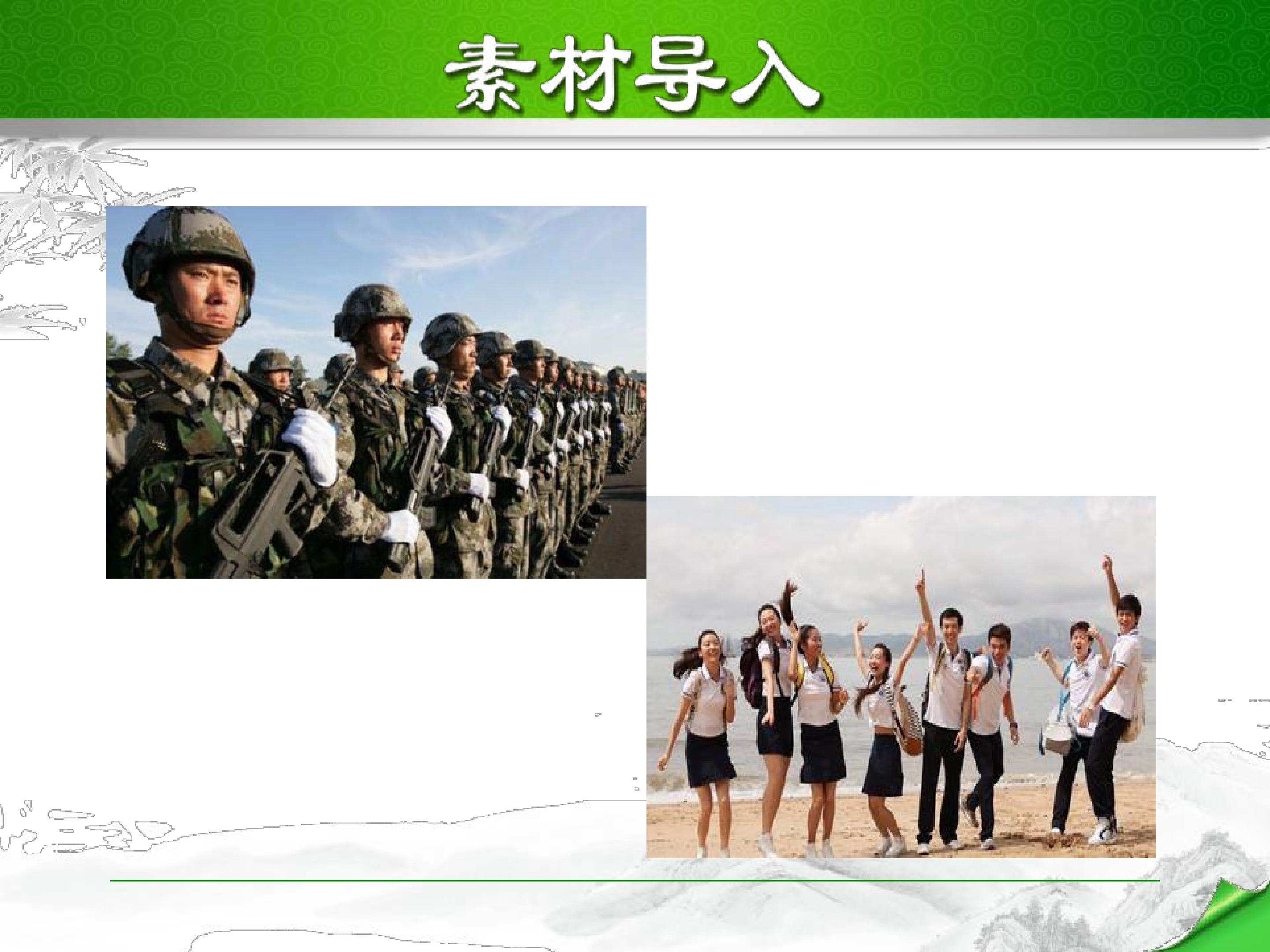 素材导入